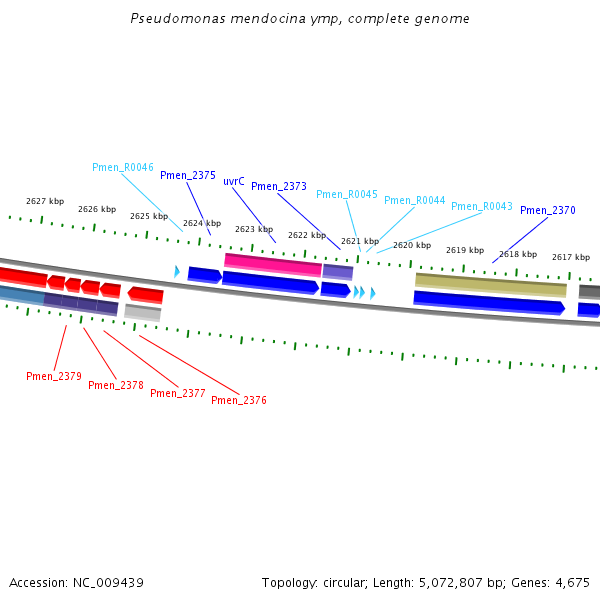 Pseudomonas mendocina ymp, complete genome

Pmen_R0046
Pmen_2375
uvrC
Pmen_2373
Pmen_R0045
Pmen_R0044
Pmen_R0043
Pmen_2370

2627 kbp
2626 kbp
2625 kbp
2624 kbp
2623 kbp
2622 kbp
2621 kbp
2620 kbp
2619 kbp
2618 kbp
2617 kbp

Pmen_2379
Pmen_2378
Pmen_2377
Pmen_2376

Accession: NC_009439

Topology: circular; Length: 5,072,807 bp; Genes: 4,675